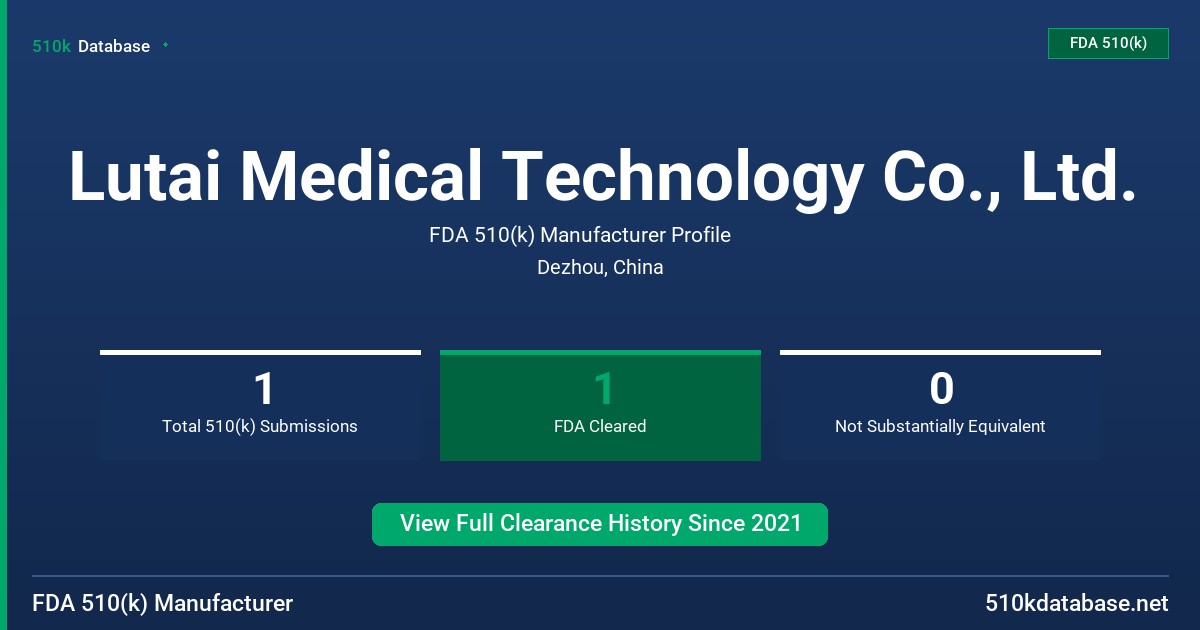 510k Database

FDA 510(k)

Lutai Medical Technology Co., Ltd.

FDA 510(k) Manufacturer Profile

Dezhou, China

1
Total 510(k) Submissions

1
FDA Cleared

0
Not Substantially Equivalent

View Full Clearance History Since 2021

FDA 510(k) Manufacturer

510kdatabase.net